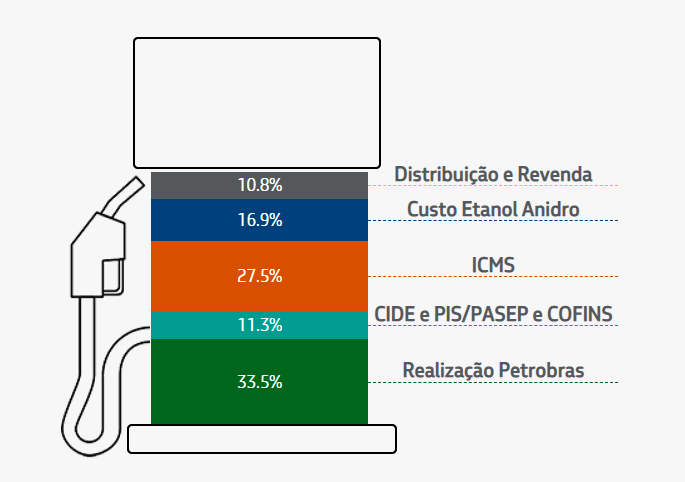 10.8% Distribuição e Revenda

16.9% Custo Etanol Anidro

27.5% ICMS

11.3% CIDE e PIS/PASEP e COFINS

33.5% Realização Petrobras